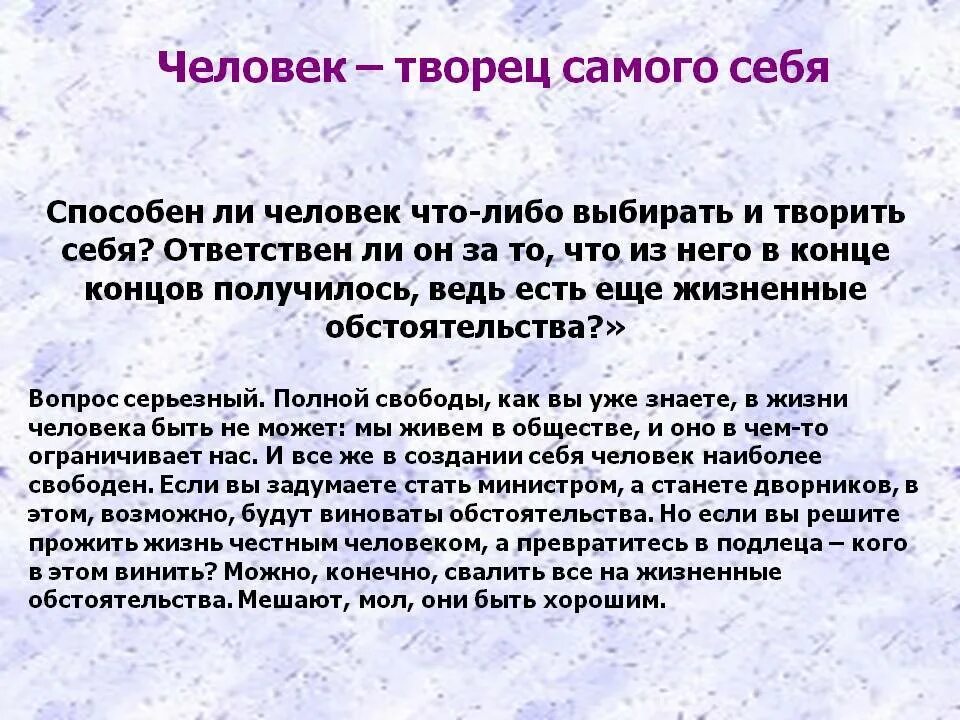 Человек – творец самого себя

Способен ли человек что-либо выбирать и творить себя? Ответствен ли он за то, что из него в конце концов получилось, ведь есть еще жизненные обстоятельства?»

Вопрос серьезный. Полной свободы, как вы уже знаете, в жизни человека быть не может: мы живем в обществе, и оно в чем-то ограничивает нас. И все же в создании себя человек наиболее свободен. Если вы задумаете стать министром, а станете дворников, в этом, возможно, будут виноваты обстоятельства. Но если вы решите прожить жизнь честным человеком, а превратитесь в подлеца – кого в этом винить? Можно, конечно, свалить все на жизненные обстоятельства. Мешают, мол, они быть хорошим.